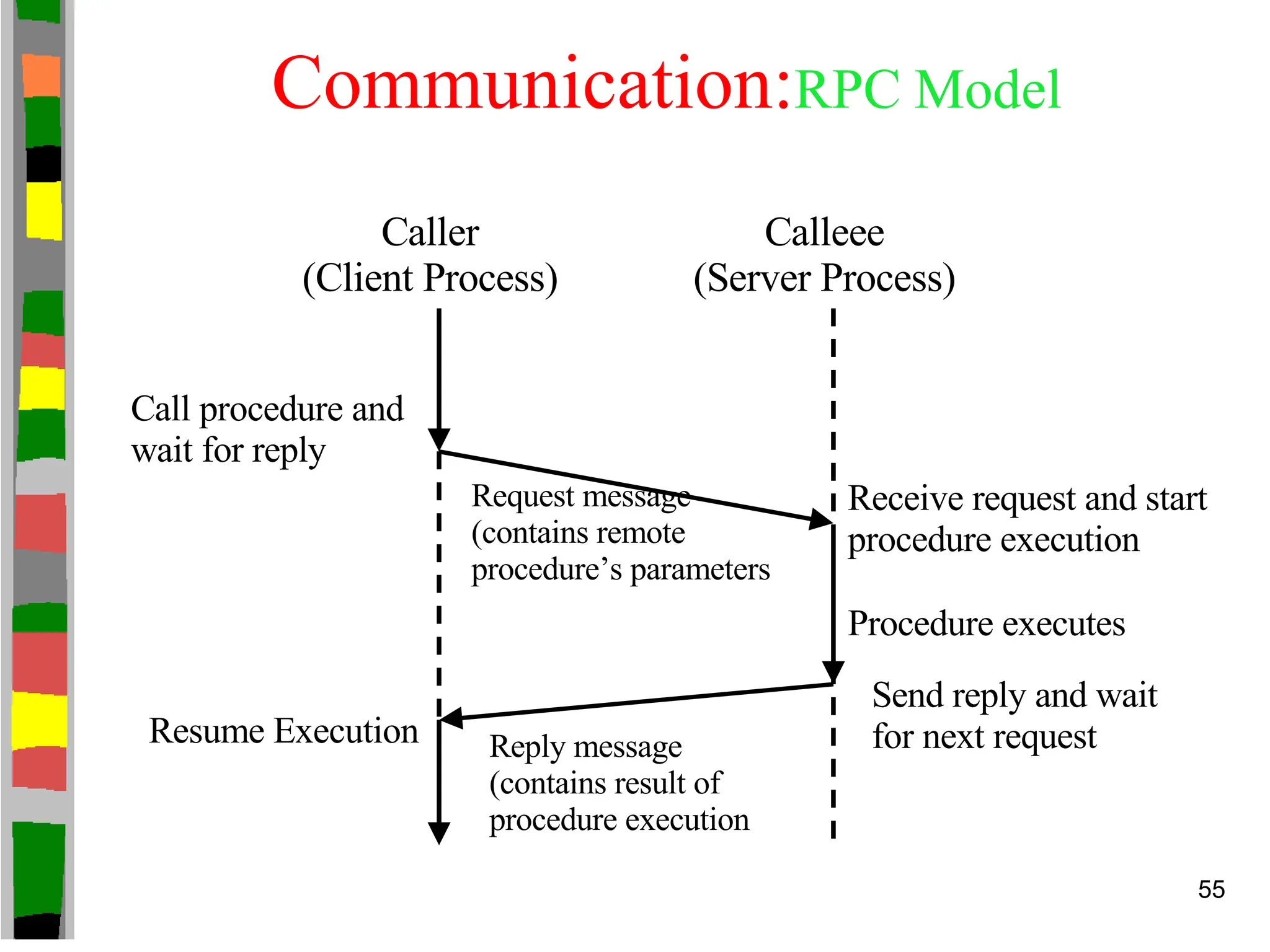 Communication:RPC Model

Caller
(Client Process)

Calleee
(Server Process)

Call procedure and wait for reply

Request message (contains remote procedure’s parameters

Receive request and start procedure execution

Procedure executes

Send reply and wait for next request

Resume Execution

Reply message (contains result of procedure execution

55